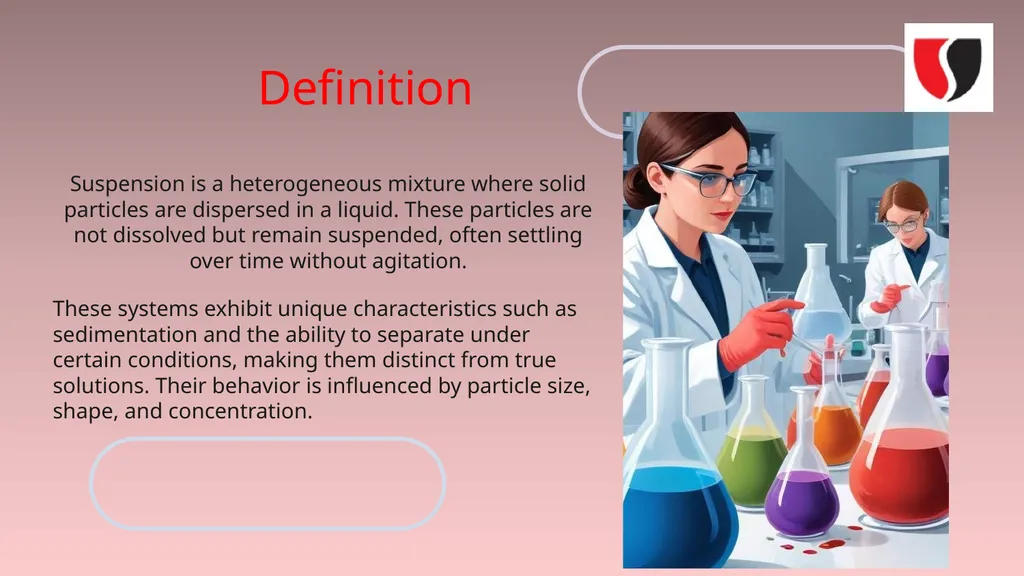 Definition

Suspension is a heterogeneous mixture where solid particles are dispersed in a liquid. These particles are not dissolved but remain suspended, often settling over time without agitation.

These systems exhibit unique characteristics such as sedimentation and the ability to separate under certain conditions, making them distinct from true solutions. Their behavior is influenced by particle size, shape, and concentration.